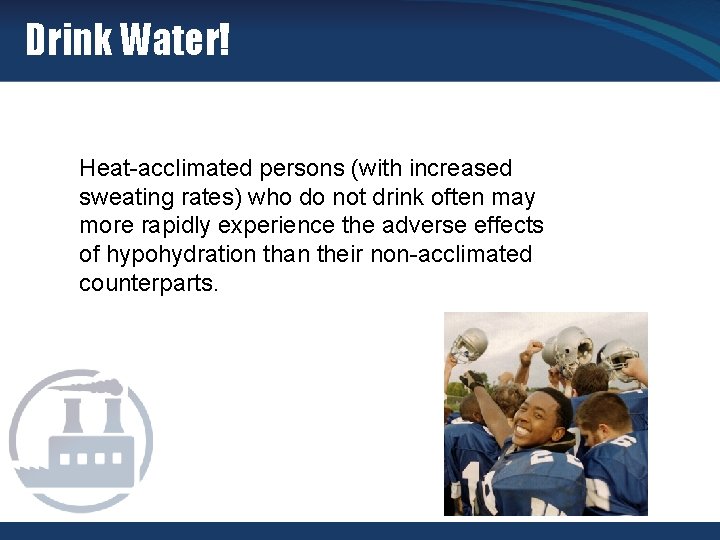 Drink Water!

Heat-acclimated persons (with increased sweating rates) who do not drink often may more rapidly experience the adverse effects of hypohydration than their non-acclimated counterparts.